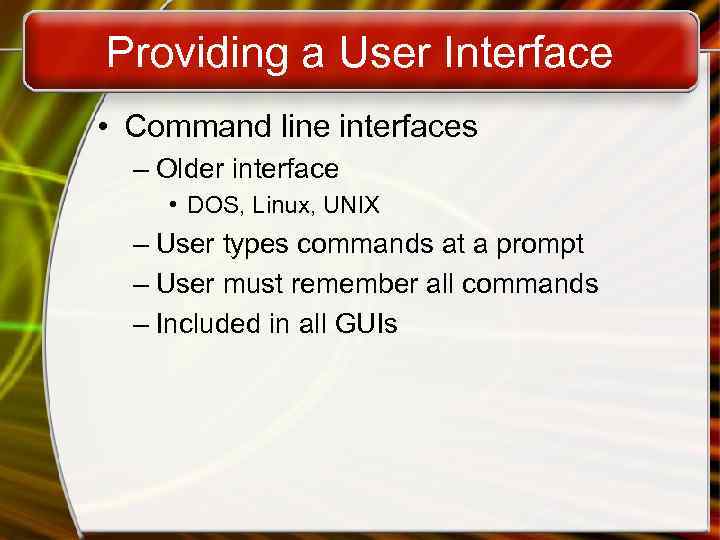 Providing a User Interface

• Command line interfaces
– Older interface
• DOS, Linux, UNIX
– User types commands at a prompt
– User must remember all commands
– Included in all GUIs